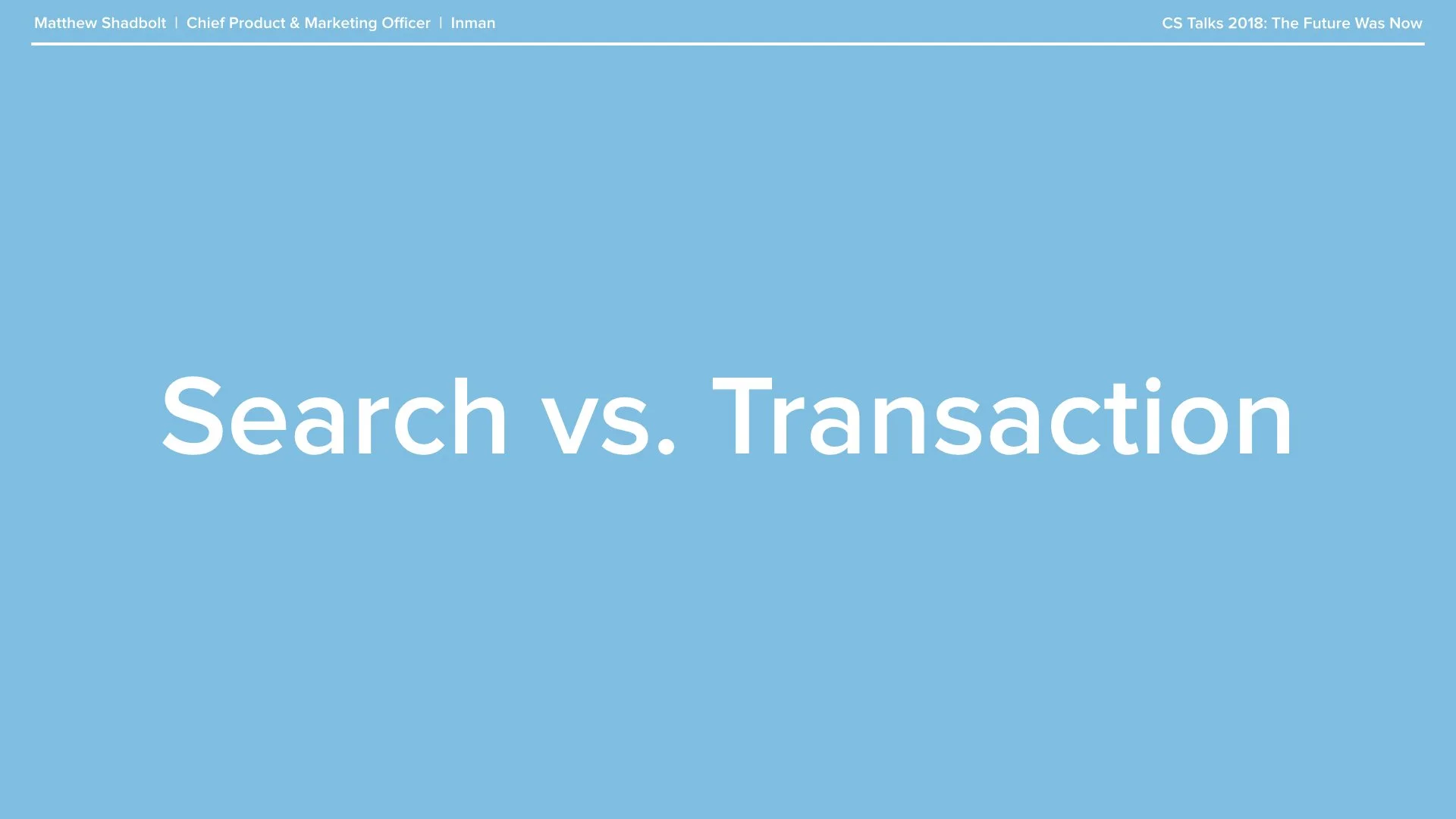 Matthew Shadbolt | Chief Product & Marketing Officer | Inman

CS Talks 2018: The Future Was Now

Search vs. Transaction